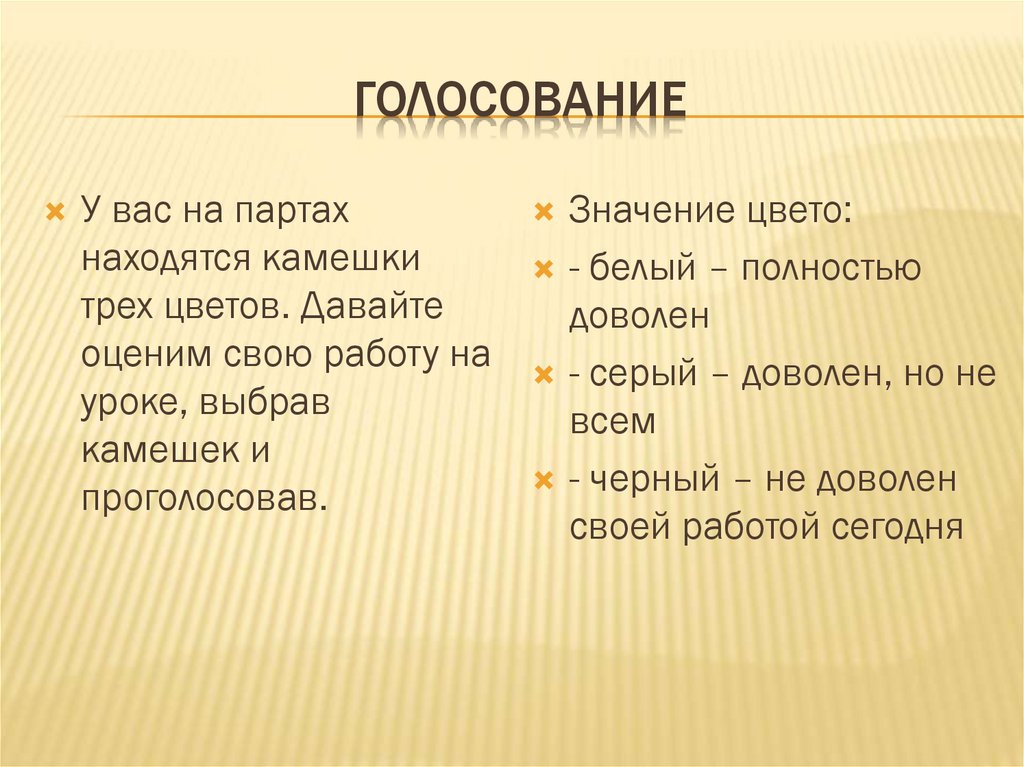 ГОЛОСОВАНИЕ

У вас на партах находятся камешки трех цветов. Давайте оценим свою работу на уроке, выбрав камешек и проголосовав.

Значение цвето:

- белый – полностью доволен

- серый – доволен, но не всем

- черный – не доволен своей работой сегодня